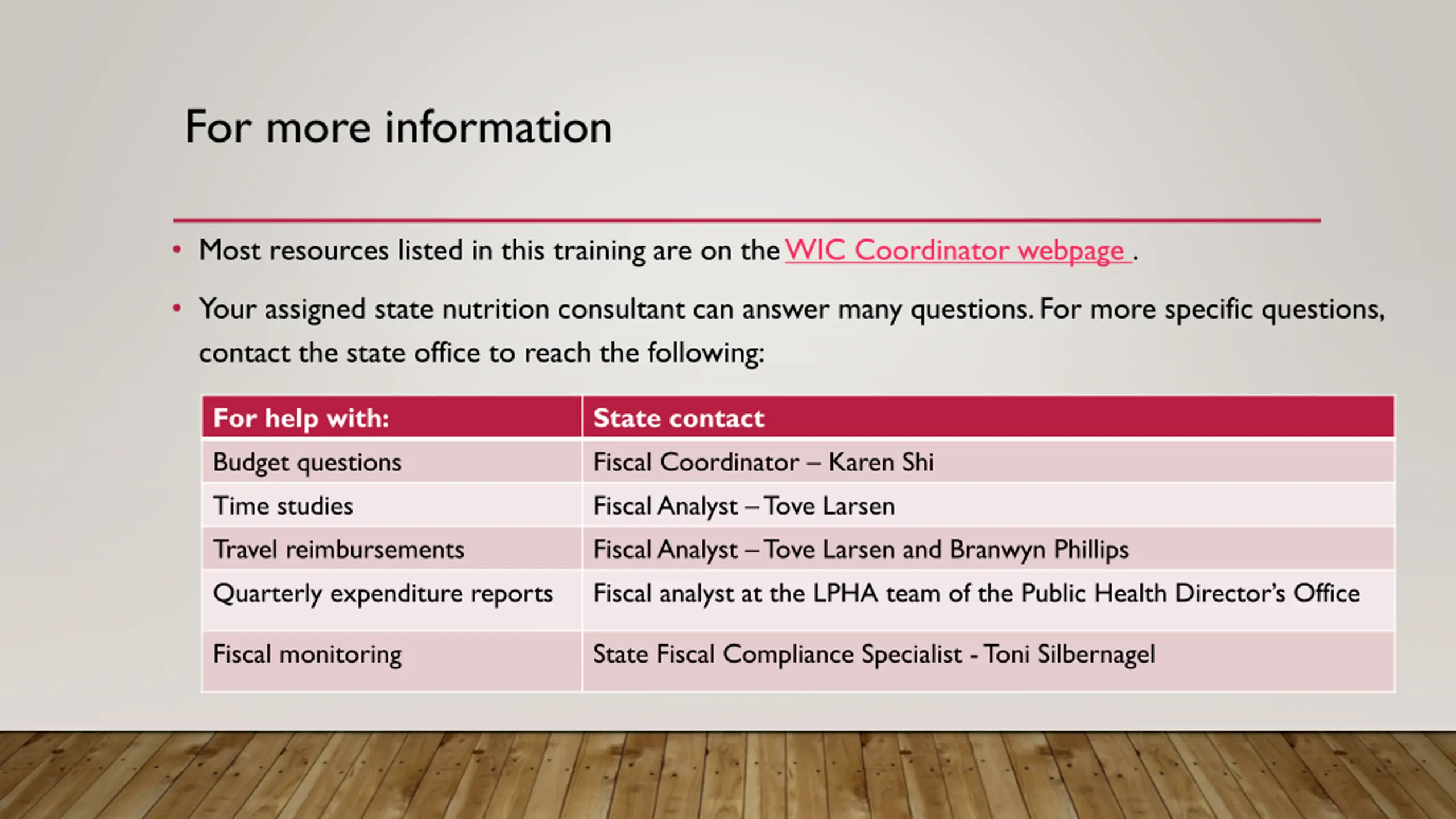 For more information

• Most resources listed in this training are on the WIC Coordinator webpage .

• Your assigned state nutrition consultant can answer many questions. For more specific questions, contact the state office to reach the following:

| For help with: | State contact |
|---|---|
| Budget questions | Fiscal Coordinator – Karen Shi |
| Time studies | Fiscal Analyst – Tove Larsen |
| Travel reimbursements | Fiscal Analyst – Tove Larsen and Branwyn Phillips |
| Quarterly expenditure reports | Fiscal analyst at the LPHA team of the Public Health Director's Office |
| Fiscal monitoring | State Fiscal Compliance Specialist - Toni Silbernagel |